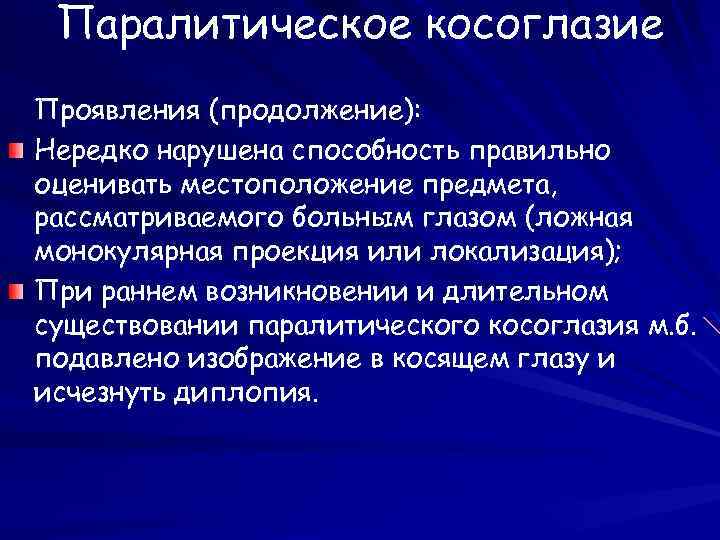 Паралитическое косоглазие

Проявления (продолжение):

Нередко нарушена способность правильно оценивать местоположение предмета, рассматриваемого больным глазом (ложная монокулярная проекция или локализация);

При раннем возникновении и длительном существовании паралитического косоглазия м.б. подавлено изображение в косящем глазу и исчезнуть диплопия.